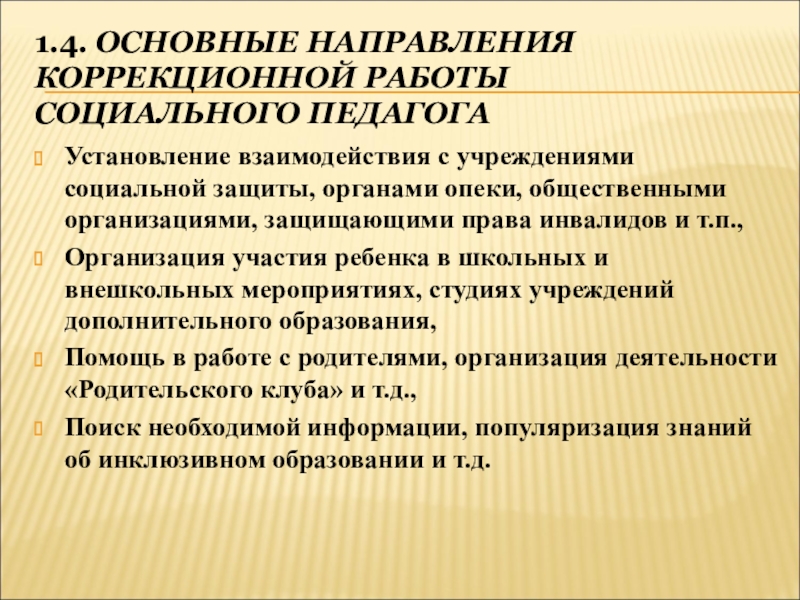 1.4. ОСНОВНЫЕ НАПРАВЛЕНИЯ КОРРЕКЦИОННОЙ РАБОТЫ СОЦИАЛЬНОГО ПЕДАГОГА

Установление взаимодействия с учреждениями социальной защиты, органами опеки, общественными организациями, защищающими права инвалидов и т.п.,

Организация участия ребенка в школьных и внешкольных мероприятиях, студиях учреждений дополнительного образования,

Помощь в работе с родителями, организация деятельности «Родительского клуба» и т.д.,

Поиск необходимой информации, популяризация знаний об инклюзивном образовании и т.д.